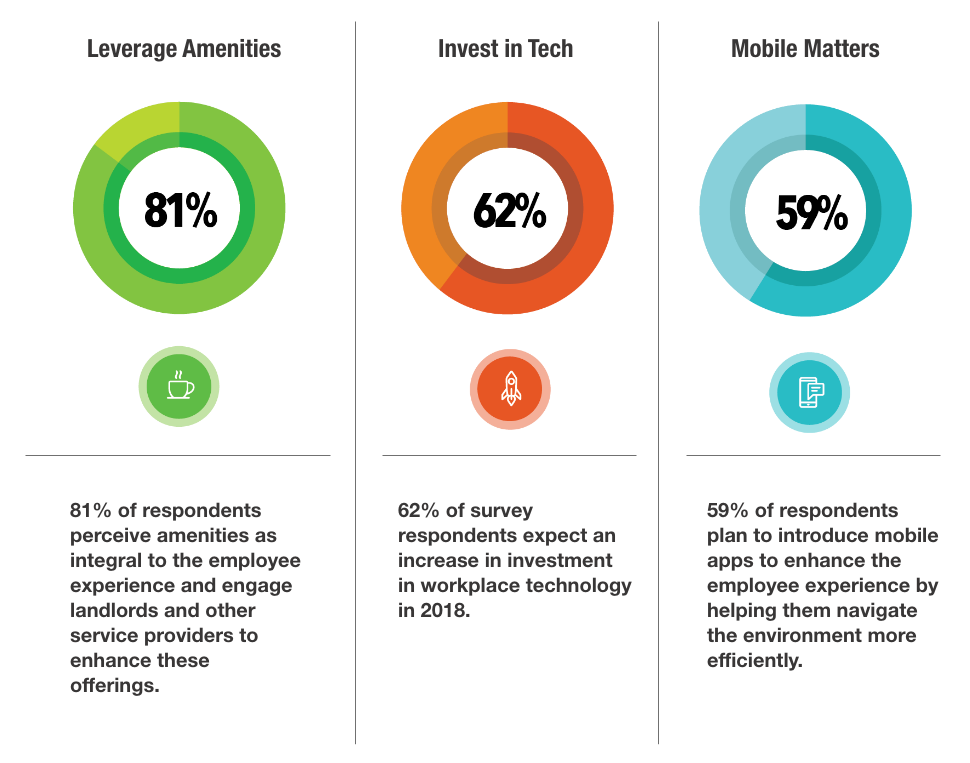 Leverage Amenities

81%

81% of respondents perceive amenities as integral to the employee experience and engage landlords and other service providers to enhance these offerings.

Invest in Tech

62%

62% of survey respondents expect an increase in investment in workplace technology in 2018.

Mobile Matters

59%

59% of respondents plan to introduce mobile apps to enhance the employee experience by helping them navigate the environment more efficiently.